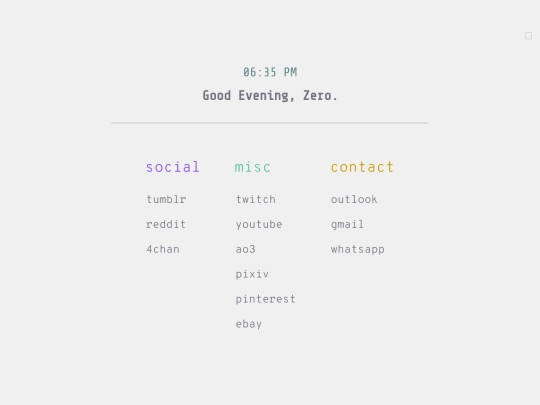 06:35 PM

Good Evening, Zero.

social

tumblr

reddit

4chan

misc

twitch

youtube

ao3

pixiv

pinterest

ebay

contact

outlook

gmail

whatsapp